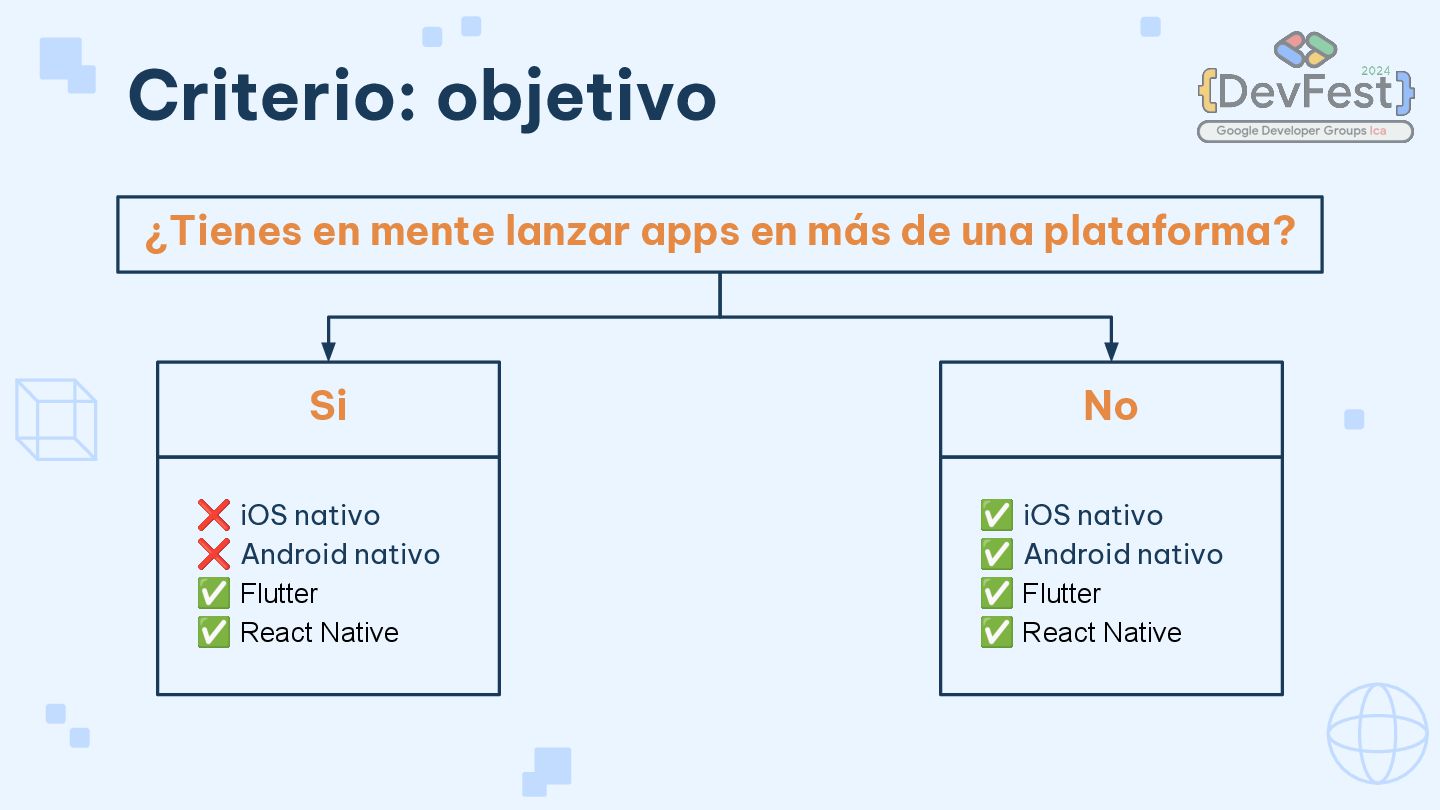 Criterio: objetivo

2024
{DevFest}
Google Developer Groups Ica

¿Tienes en mente lanzar apps en más de una plataforma?

Si

❌ iOS nativo
❌ Android nativo
✅ Flutter
✅ React Native

No

✅ iOS nativo
✅ Android nativo
✅ Flutter
✅ React Native